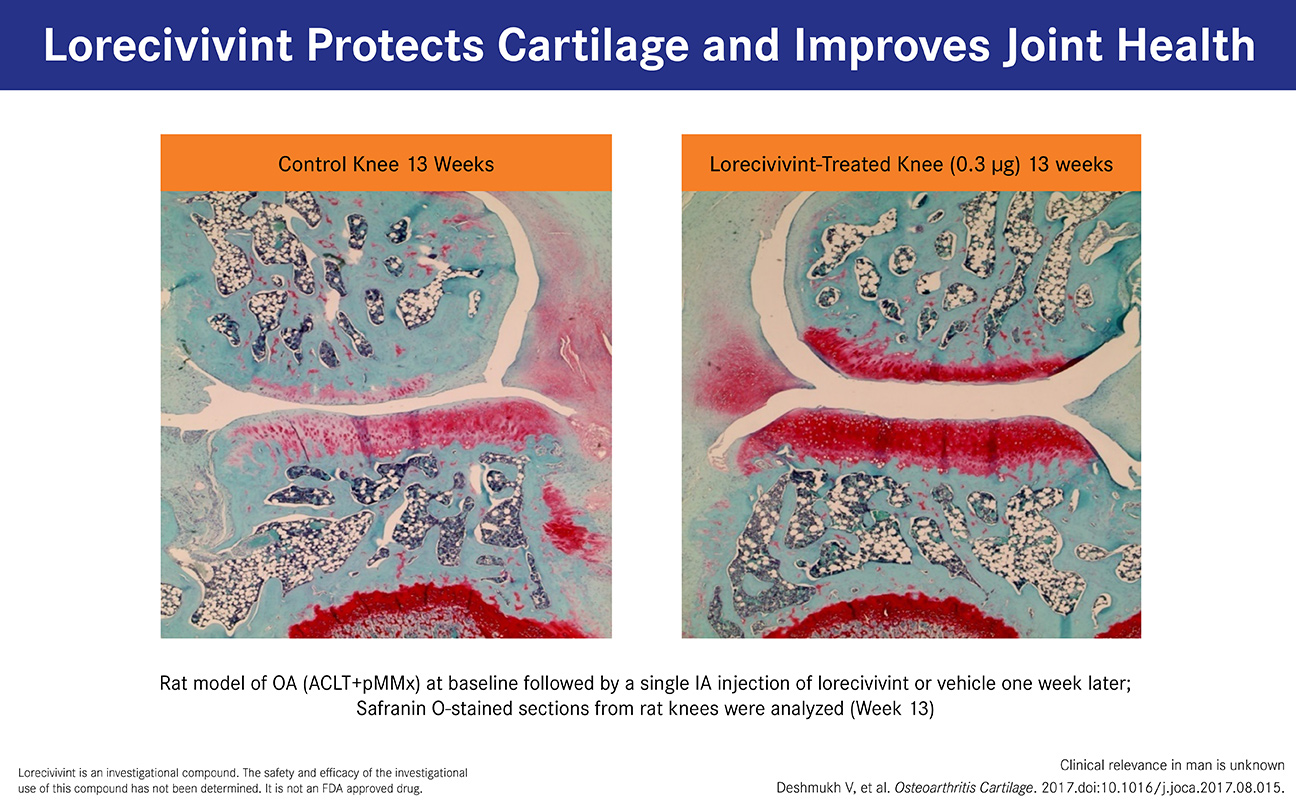 Lorecivivint Protects Cartilage and Improves Joint Health

Control Knee 13 Weeks

Lorecivivint-Treated Knee (0.3 μg) 13 weeks

Rat model of OA (ACLT+pMMx) at baseline followed by a single IA injection of lorecivivint or vehicle one week later; Safranin O-stained sections from rat knees were analyzed (Week 13)

Lorecivivint is an investigational compound. The safety and efficacy of the investigational use of this compound has not been determined. It is not an FDA approved drug.

Clinical relevance in man is unknown

Deshmukh V, et al. Osteoarthritis Cartilage. 2017.doi:10.1016/j.joca.2017.08.015.